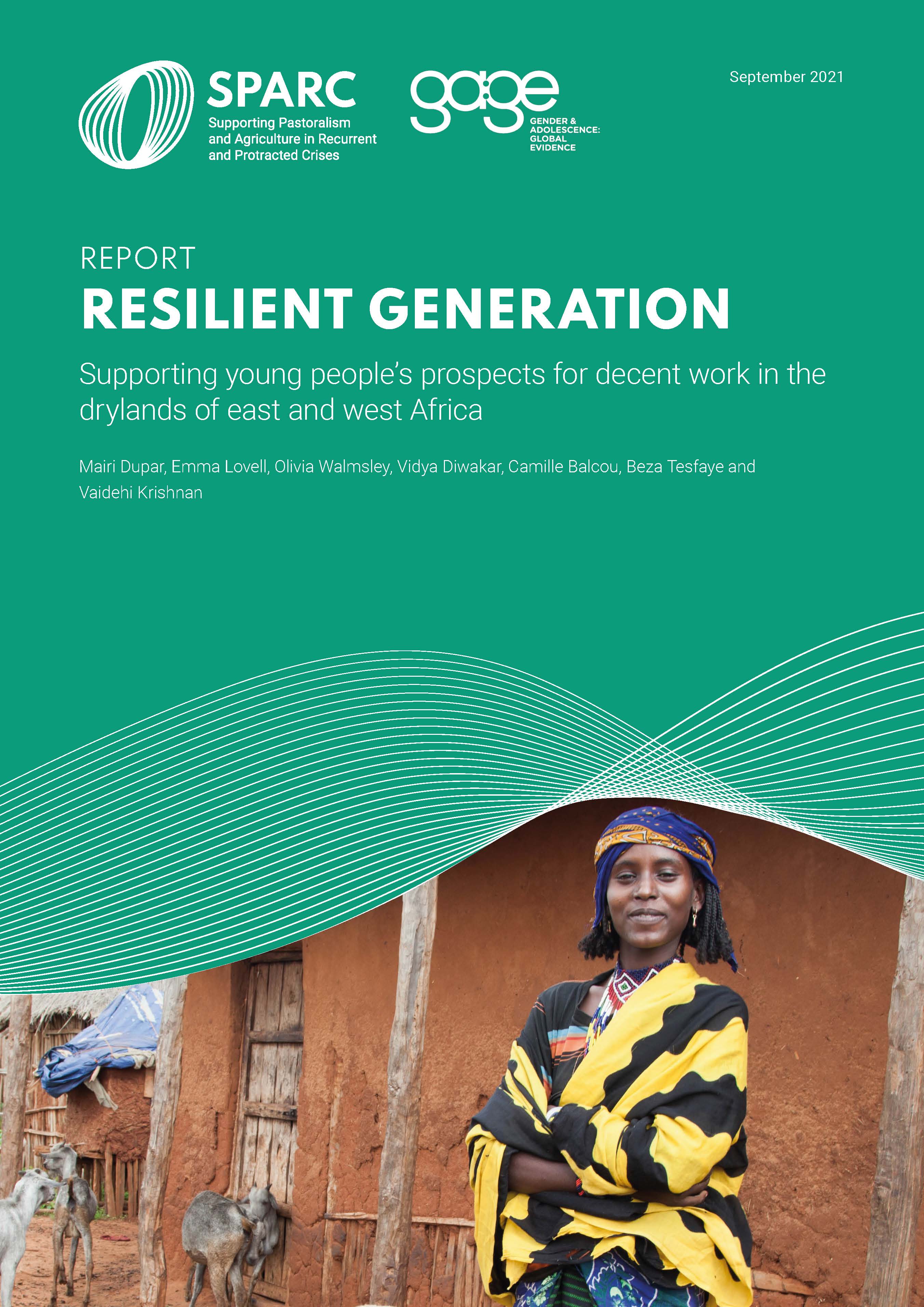 SPARC
Supporting Pastoralism and Agriculture in Recurrent and Protracted Crises

gage
GENDER & ADOLESCENCE: GLOBAL EVIDENCE

September 2021

REPORT
RESILIENT GENERATION

Supporting young people's prospects for decent work in the drylands of east and west Africa

Mairi Dupar, Emma Lovell, Olivia Walmsley, Vidya Diwakar, Camille Balcou, Beza Tesfaye and Vaidehi Krishnan